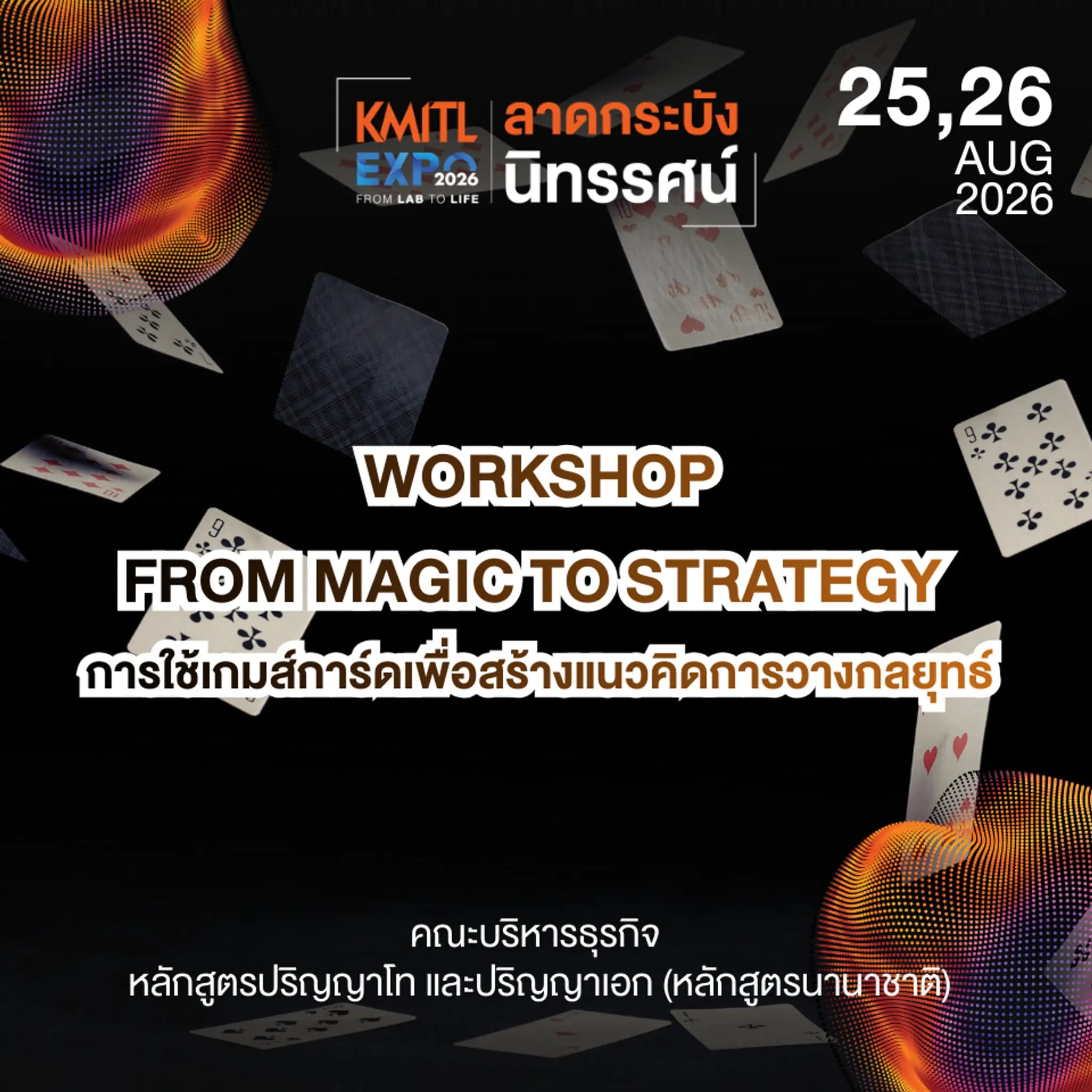 KMITL EXPO 2026
FROM LAB TO LIFE

ลาดกระบัง นิทรรศน์

25,26
AUG
2026

WORKSHOP
FROM MAGIC TO STRATEGY
การใช้เกมส์การ์ดเพื่อสร้างแนวคิดการวางกลยุทธ์

คณะบริหารธุรกิจ
หลักสูตรปริญญาโท และปริญญาเอก (หลักสูตรนานาชาติ)